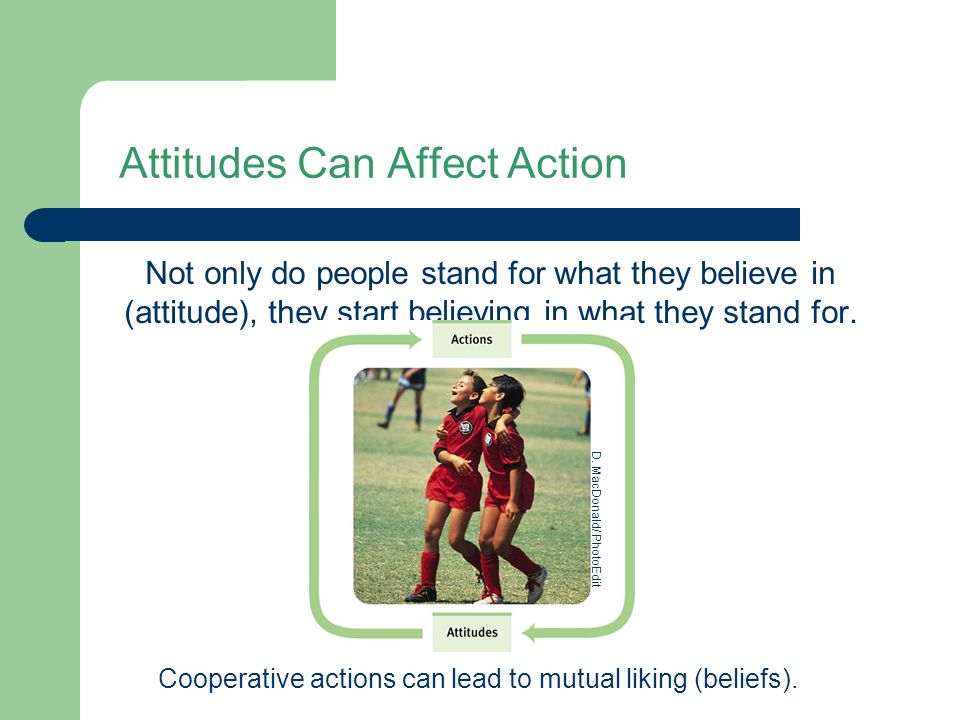 Attitudes Can Affect Action

Not only do people stand for what they believe in (attitude), they start believing in what they stand for.

Actions

D. MacDonald/PhotoEdit

Attitudes

Cooperative actions can lead to mutual liking (beliefs).